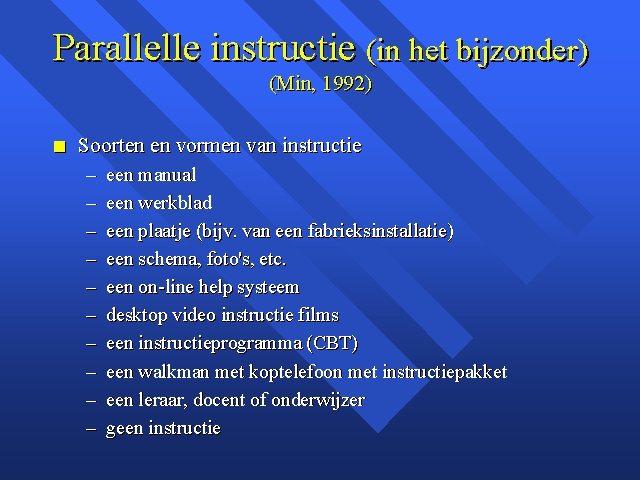 Parallelle instructie (in het bijzonder)
(Min, 1992)

■ Soorten en vormen van instructie
– een manual
– een werkblad
– een plaatje (bijv. van een fabrieksinstallatie)
– een schema, foto's, etc.
– een on-line help systeem
– desktop video instructie films
– een instructieprogramma (CBT)
– een walkman met koptelefoon met instructiepakket
– een leraar, docent of onderwijzer
– geen instructie